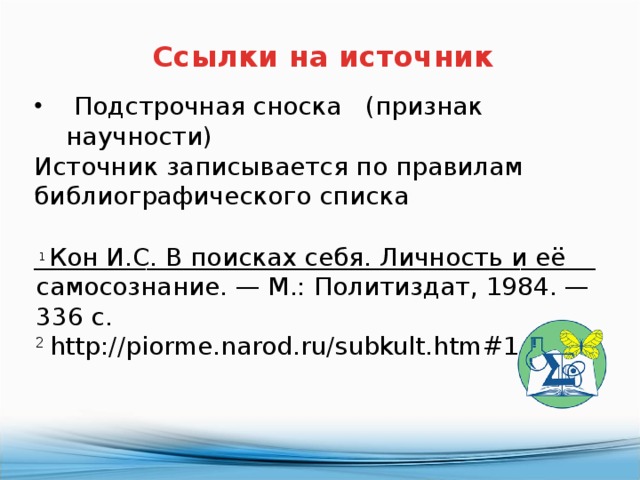 Ссылки на источник

• Подстрочная сноска (признак научности)

Источник записывается по правилам библиографического списка

$^1$ Кон И.С. В поисках себя. Личность и её самосознание. — М.: Политиздат, 1984. — 336 с.

$^2$ http://piorme.narod.ru/subkult.htm#1